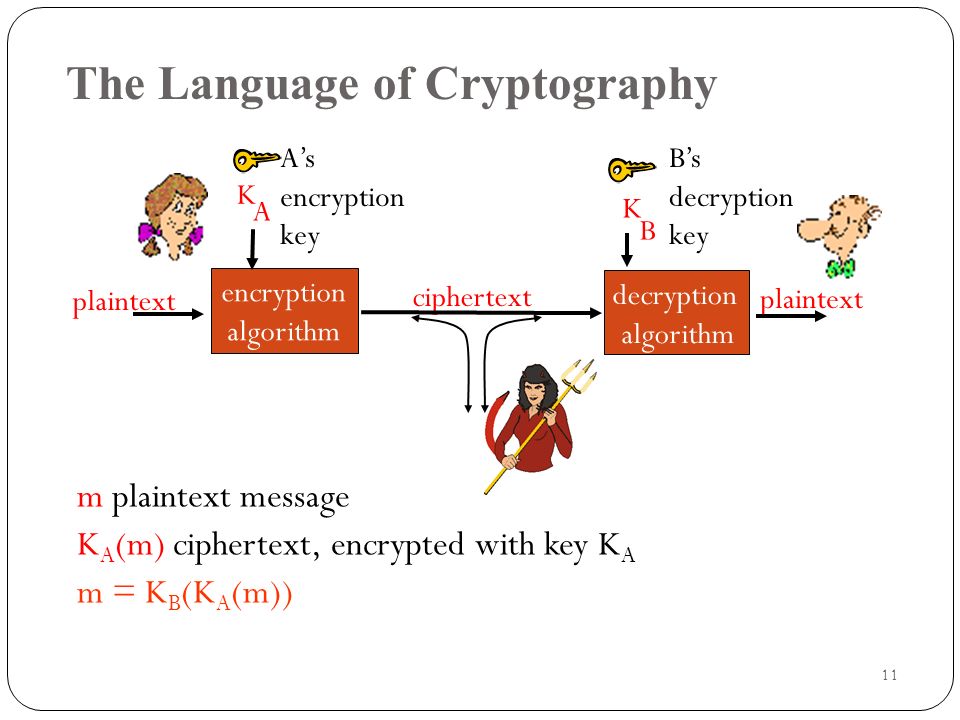 The Language of Cryptography

$K_A$ A's encryption key

$K_B$ B's decryption key

plaintext

encryption algorithm

ciphertext

decryption algorithm

plaintext

m plaintext message

$K_A(m)$ ciphertext, encrypted with key $K_A$

$m = K_B(K_A(m))$

11